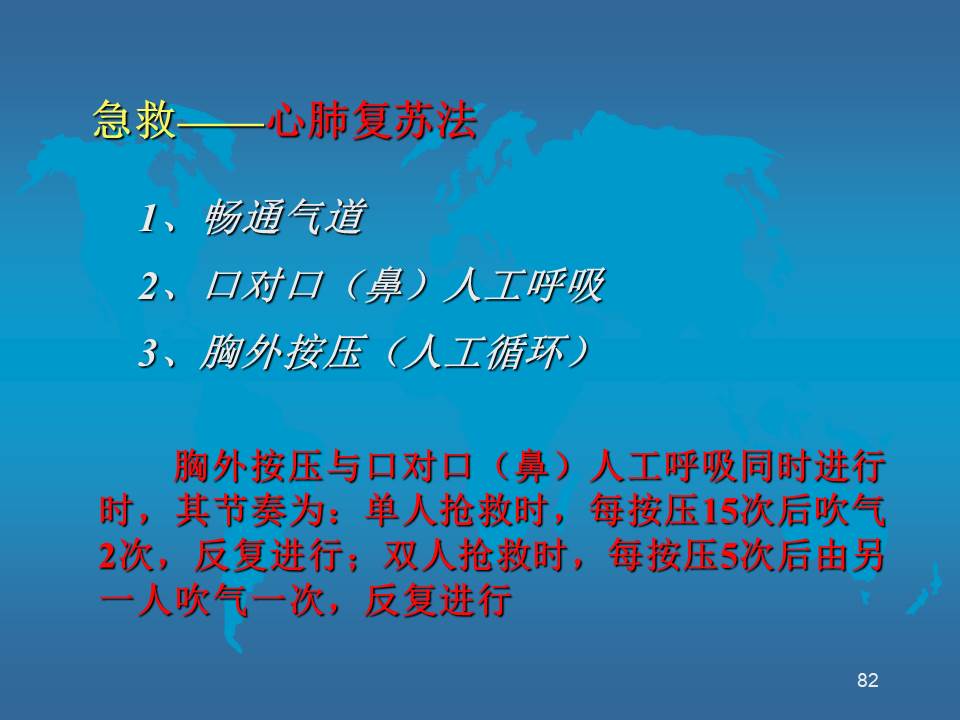 急救——心肺复苏法

1、畅通气道

2、口对口（鼻）人工呼吸

3、胸外按压（人工循环）

胸外按压与口对口（鼻）人工呼吸同时进行时，其节奏为：单人抢救时，每按压15次后吹气2次，反复进行；双人抢救时，每按压5次后由另一人吹气一次，反复进行

82